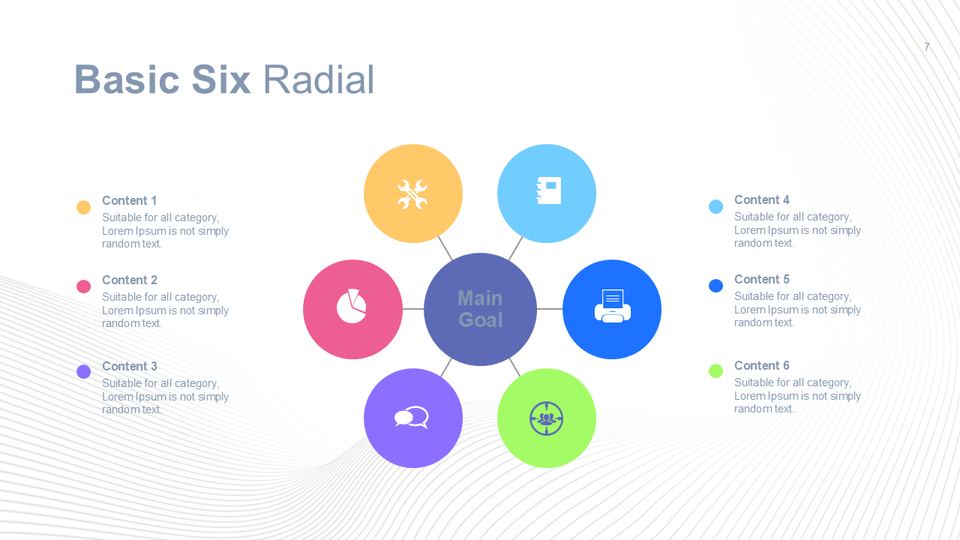 7

Basic Six Radial

Content 1
Suitable for all category, Lorem Ipsum is not simply random text.

Content 2
Suitable for all category, Lorem Ipsum is not simply random text.

Content 3
Suitable for all category, Lorem Ipsum is not simply random text.

Main Goal

Content 4
Suitable for all category, Lorem Ipsum is not simply random text.

Content 5
Suitable for all category, Lorem Ipsum is not simply random text.

Content 6
Suitable for all category, Lorem Ipsum is not simply random text.